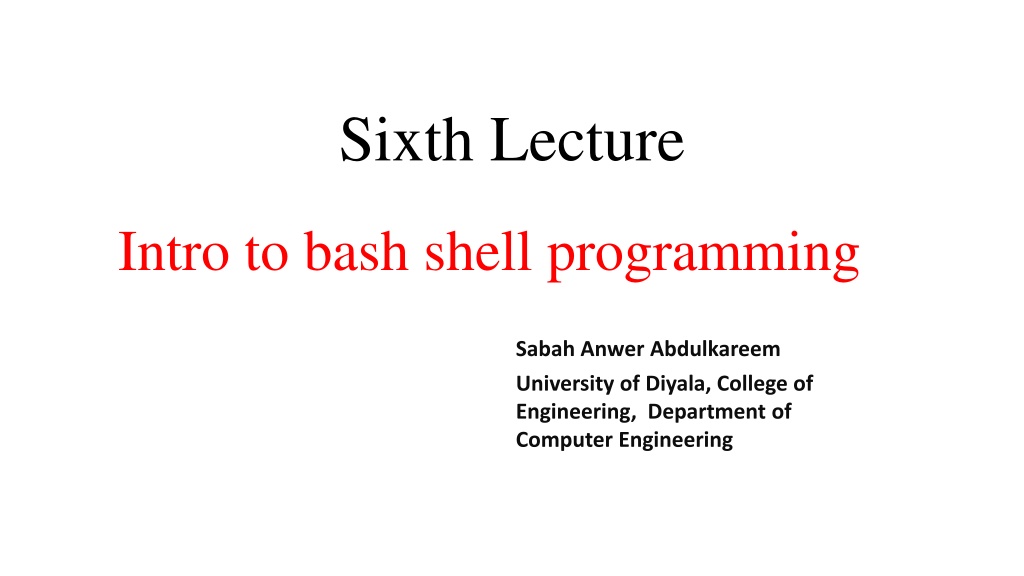 Sixth Lecture

Intro to bash shell programming

Sabah Anwer Abdulkareem

University of Diyala, College of Engineering, Department of Computer Engineering